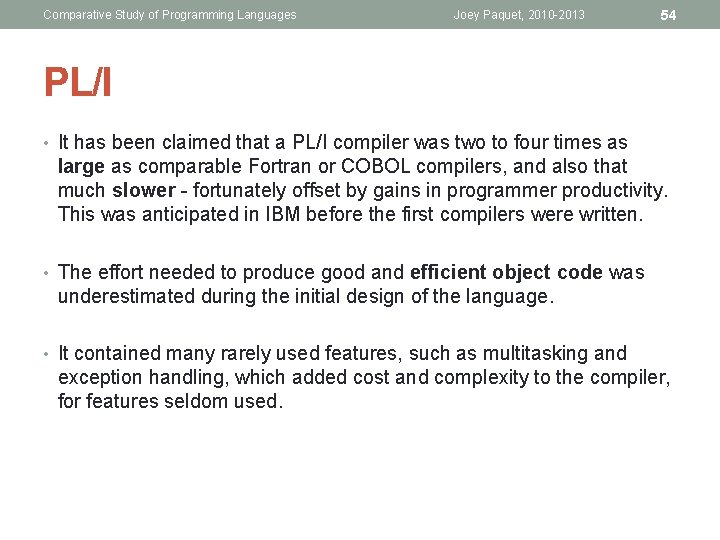 Comparative Study of Programming Languages Joey Paquet, 2010-2013 54

PL/I

• It has been claimed that a PL/I compiler was two to four times as large as comparable Fortran or COBOL compilers, and also that much slower - fortunately offset by gains in programmer productivity. This was anticipated in IBM before the first compilers were written.

• The effort needed to produce good and efficient object code was underestimated during the initial design of the language.

• It contained many rarely used features, such as multitasking and exception handling, which added cost and complexity to the compiler, for features seldom used.